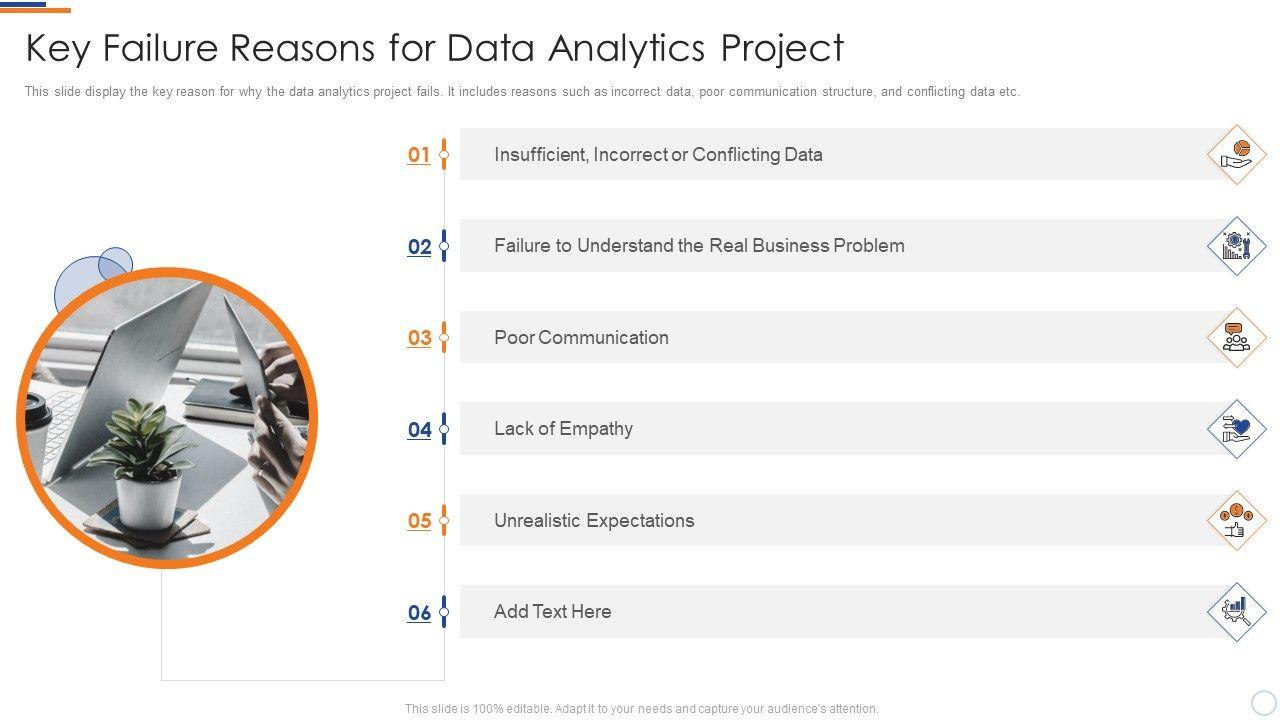 Key Failure Reasons for Data Analytics Project

This slide display the key reason for why the data analytics project fails. It includes reasons such as incorrect data, poor communication structure, and conflicting data etc.

01 Insufficient, Incorrect or Conflicting Data

02 Failure to Understand the Real Business Problem

03 Poor Communication

04 Lack of Empathy

05 Unrealistic Expectations

06 Add Text Here

This slide is 100% editable. Adapt it to your needs and capture your audience's attention.